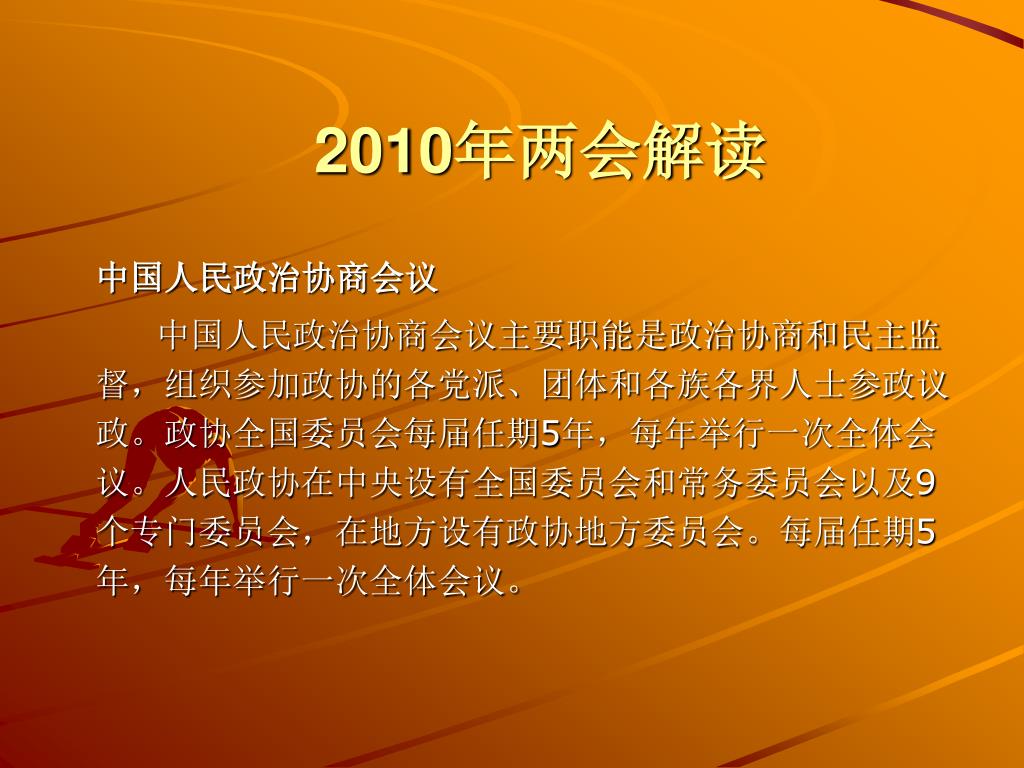 2010年两会解读

中国人民政治协商会议

中国人民政治协商会议主要职能是政治协商和民主监督，组织参加政协的各党派、团体和各族各界人士参政议政。政协全国委员会每届任期5年，每年举行一次全体会议。人民政协在中央设有全国委员会和常务委员会以及9个专门委员会，在地方设有政协地方委员会。每届任期5年，每年举行一次全体会议。